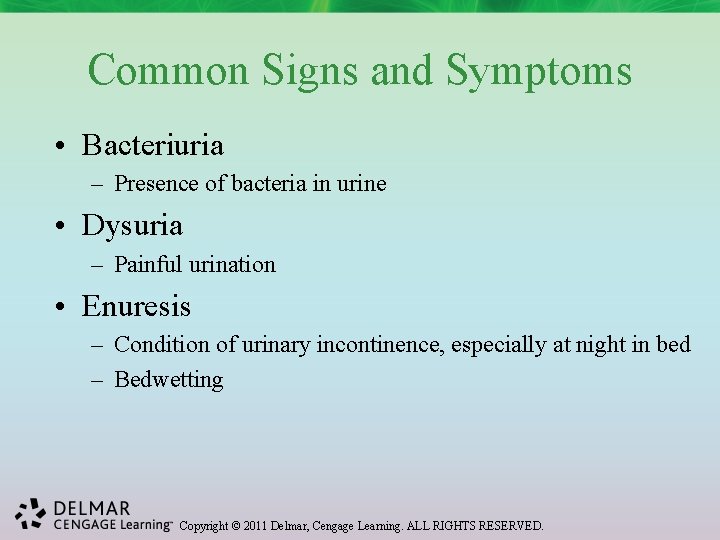 Common Signs and Symptoms

• Bacteriuria
– Presence of bacteria in urine
• Dysuria
– Painful urination
• Enuresis
– Condition of urinary incontinence, especially at night in bed
– Bedwetting

DELMAR
CENGAGE Learning™ Copyright © 2011 Delmar, Cengage Learning. ALL RIGHTS RESERVED.